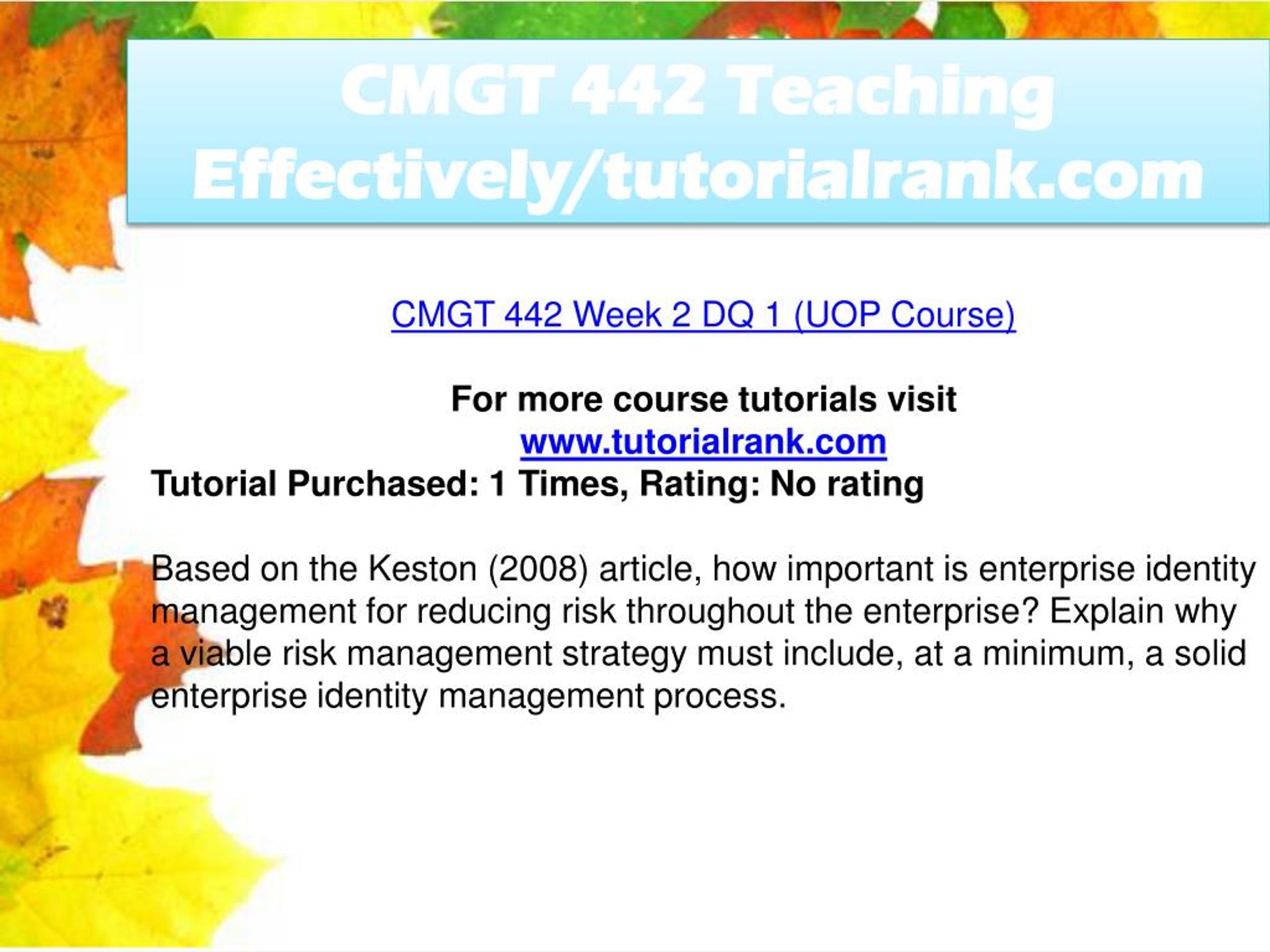 CMGT 442 Teaching Effectively/tutorialrank.com

CMGT 442 Week 2 DQ 1 (UOP Course)

For more course tutorials visit
www.tutorialrank.com
Tutorial Purchased: 1 Times, Rating: No rating

Based on the Keston (2008) article, how important is enterprise identity management for reducing risk throughout the enterprise? Explain why a viable risk management strategy must include, at a minimum, a solid enterprise identity management process.